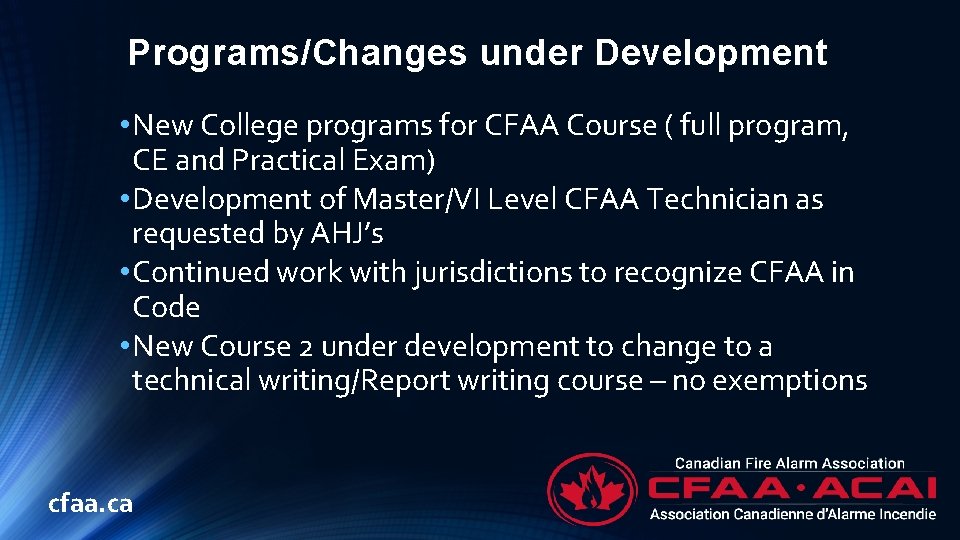 Programs/Changes under Development

• New College programs for CFAA Course ( full program, CE and Practical Exam)
• Development of Master/VI Level CFAA Technician as requested by AHJ's
• Continued work with jurisdictions to recognize CFAA in Code
• New Course 2 under development to change to a technical writing/Report writing course – no exemptions

cfaa.ca

Canadian Fire Alarm Association
CFAA·ACAI
Association Canadienne d'Alarme Incendie